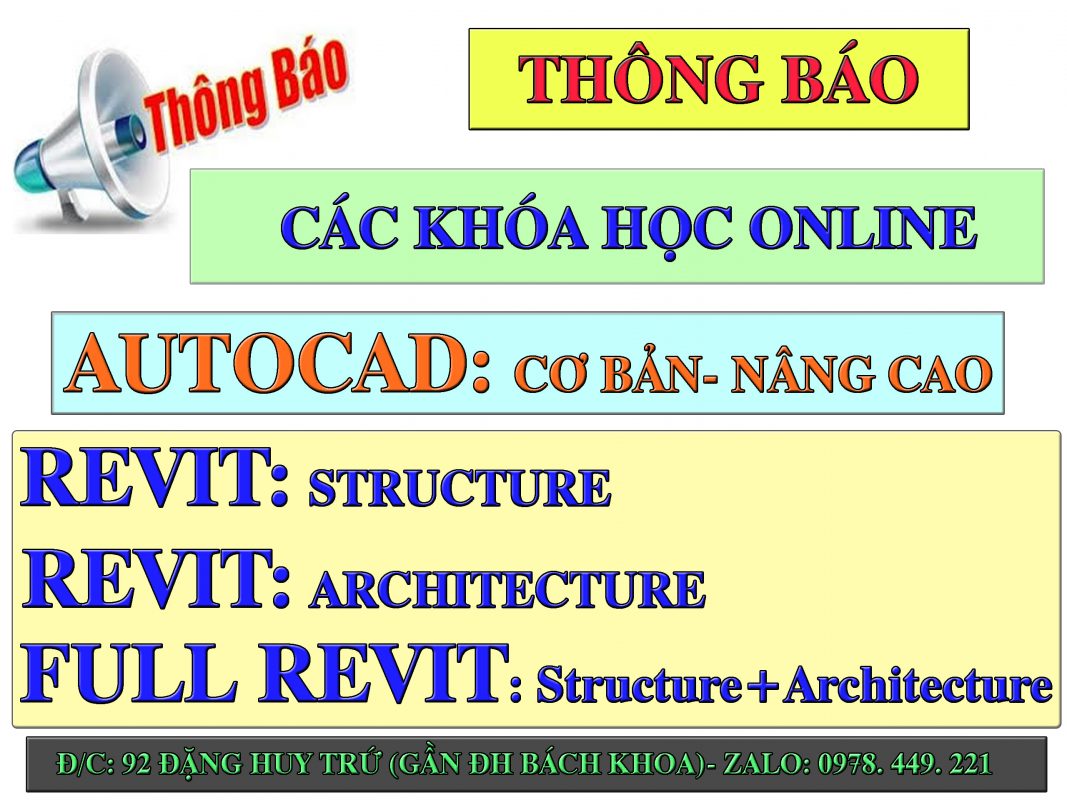 Thông Báo

THÔNG BÁO

CÁC KHÓA HỌC ONLINE

AUTOCAD: CƠ BẢN- NÂNG CAO

REVIT: STRUCTURE
REVIT: ARCHITECTURE
FULL REVIT: Structure+Architecture

Đ/C: 92 ĐẶNG HUY TRỨ (GẦN ĐH BÁCH KHOA)- ZALO: 0978. 449. 221